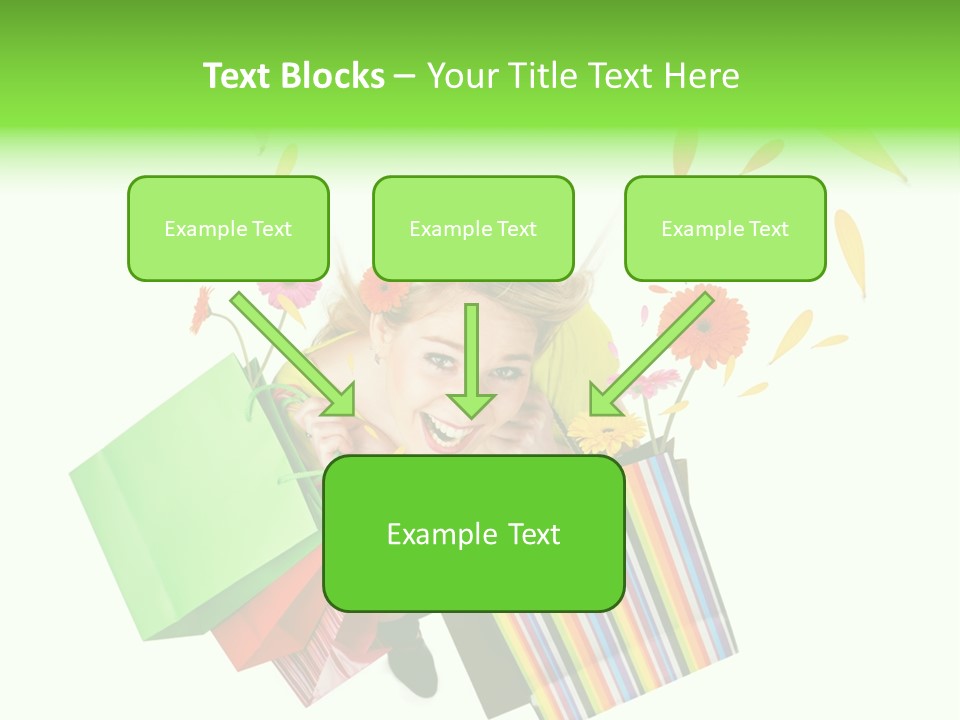 Text Blocks – Your Title Text Here

Example Text

Example Text

Example Text

Example Text